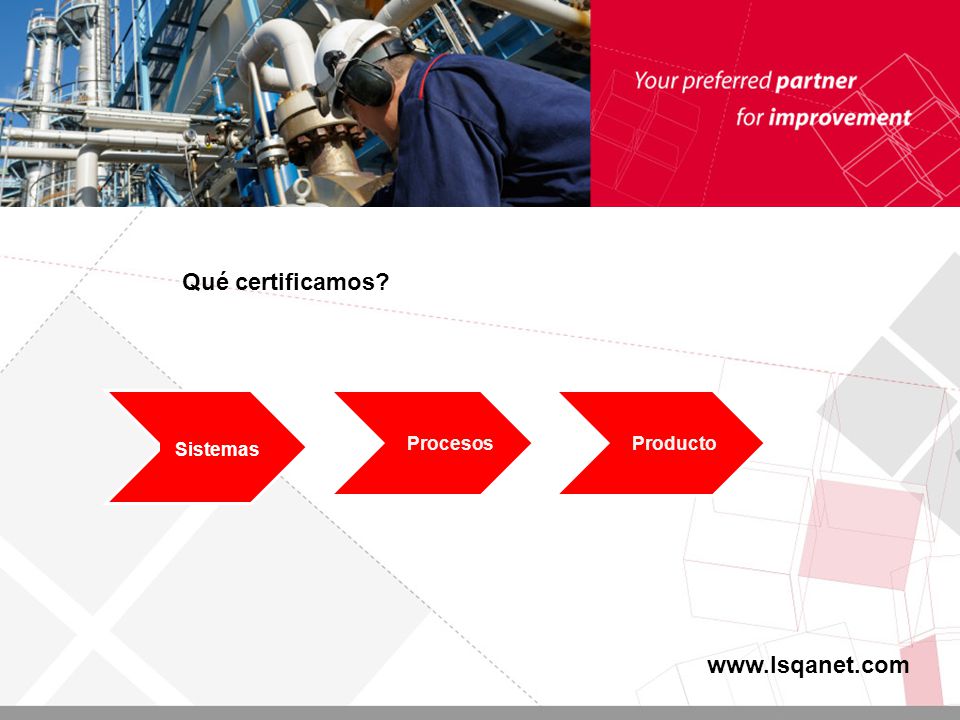 Your preferred partner
for improvement

Qué certificamos?

Sistemas

Procesos

Producto

www.lsqanet.com